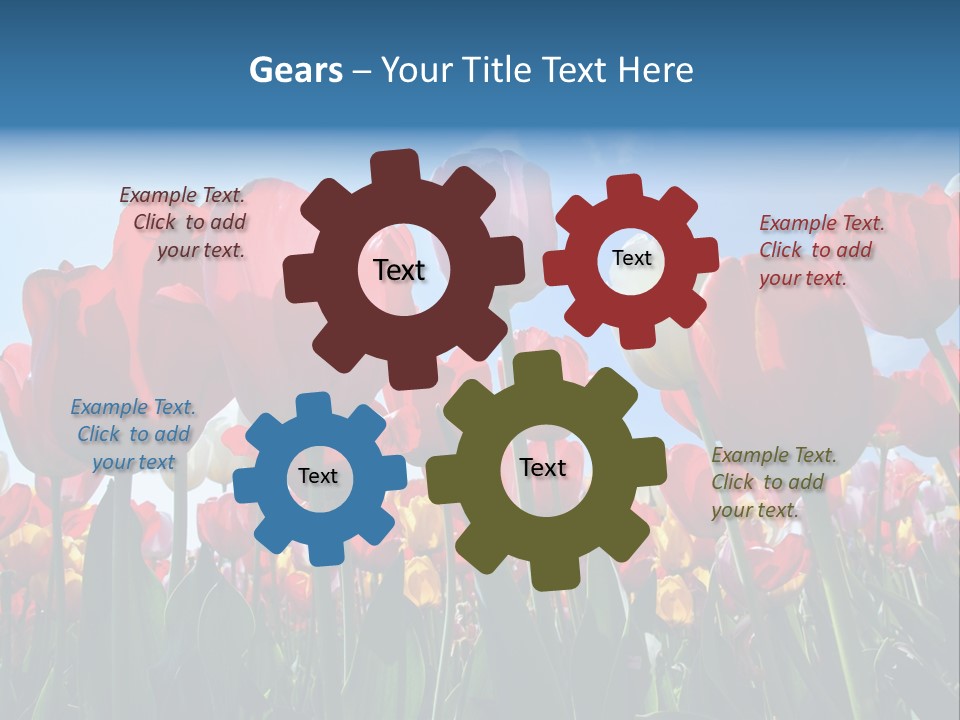 Gears – Your Title Text Here

Example Text. Click to add your text.

Text

Text

Example Text. Click to add your text.

Example Text. Click to add your text

Text

Text

Example Text. Click to add your text.